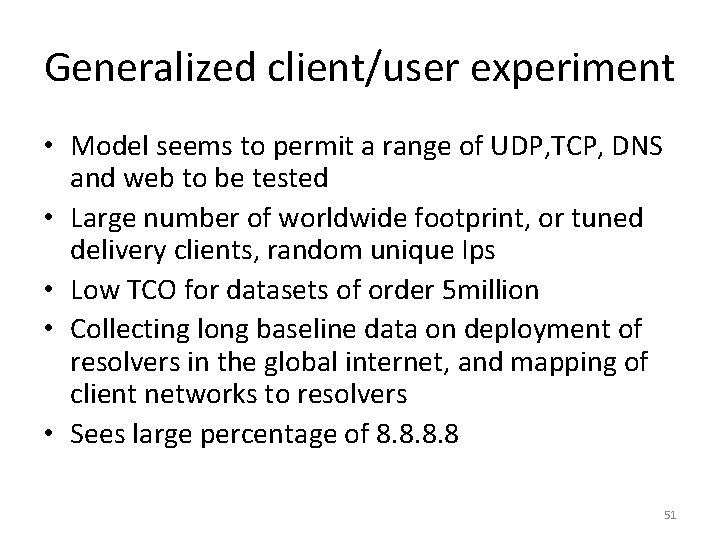 Generalized client/user experiment

• Model seems to permit a range of UDP,TCP, DNS and web to be tested
• Large number of worldwide footprint, or tuned delivery clients, random unique Ips
• Low TCO for datasets of order 5million
• Collecting long baseline data on deployment of resolvers in the global internet, and mapping of client networks to resolvers
• Sees large percentage of 8.8.8.8

51